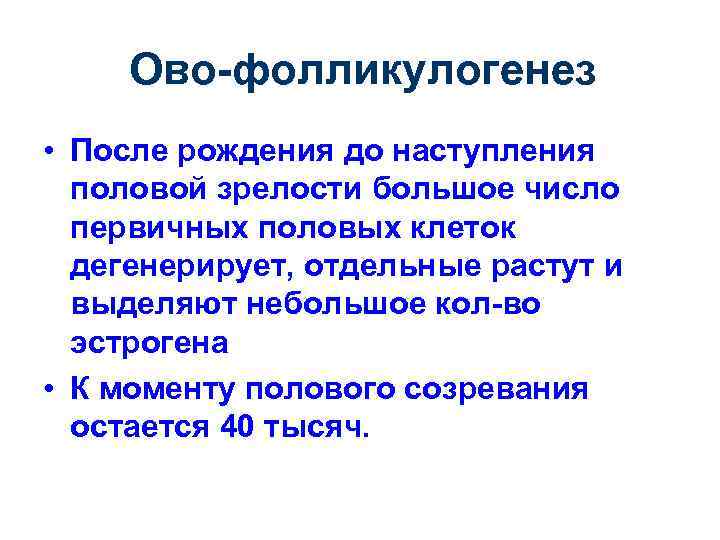 Ово-фолликулогенез

• После рождения до наступления половой зрелости большое число первичных половых клеток дегенерирует, отдельные растут и выделяют небольшое кол-во эстрогена

• К моменту полового созревания остается 40 тысяч.